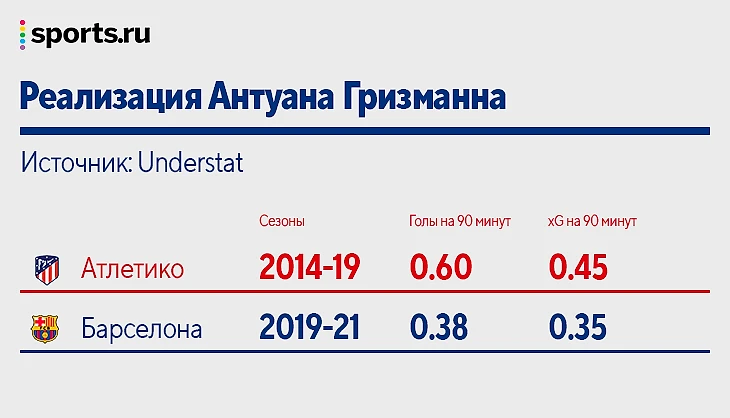 sports.ru

Реализация Антуана Гризманна

Источник: Understat

| | Сезоны | Голы на 90 минут | xG на 90 минут |
|---|---|---|---|
| Атлетико | 2014-19 | 0.60 | 0.45 |
| Барселона | 2019-21 | 0.38 | 0.35 |